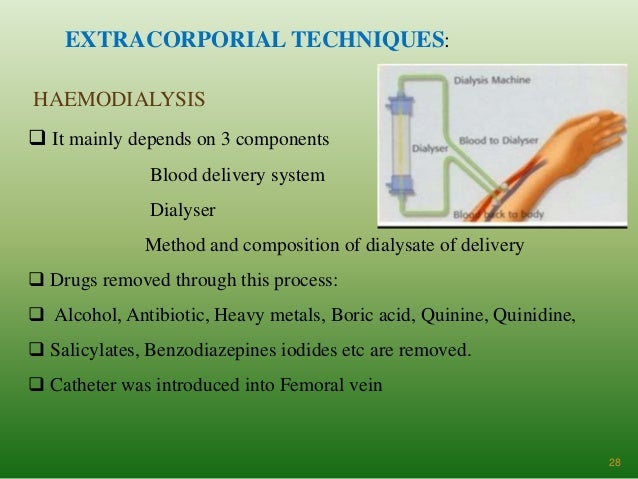 EXTRACORPORIAL TECHNIQUES:

HAEMODIALYSIS

Dialysis Machine

Dialyser

Blood to Dialyser

Blood back to body

❑ It mainly depends on 3 components

Blood delivery system

Dialyser

Method and composition of dialysate of delivery

❑ Drugs removed through this process:

❑ Alcohol, Antibiotic, Heavy metals, Boric acid, Quinine, Quinidine,

❑ Salicylates, Benzodiazepines iodides etc are removed.

❑ Catheter was introduced into Femoral vein

28